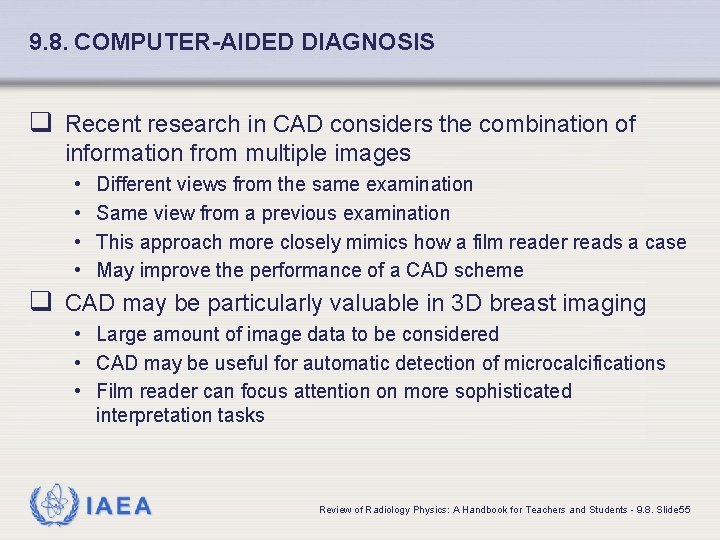 9.8. COMPUTER-AIDED DIAGNOSIS

❑ Recent research in CAD considers the combination of information from multiple images
• Different views from the same examination
• Same view from a previous examination
• This approach more closely mimics how a film reader reads a case
• May improve the performance of a CAD scheme

❑ CAD may be particularly valuable in 3D breast imaging
• Large amount of image data to be considered
• CAD may be useful for automatic detection of microcalcifications
• Film reader can focus attention on more sophisticated interpretation tasks

IAEA

Review of Radiology Physics: A Handbook for Teachers and Students - 9.8. Slide55